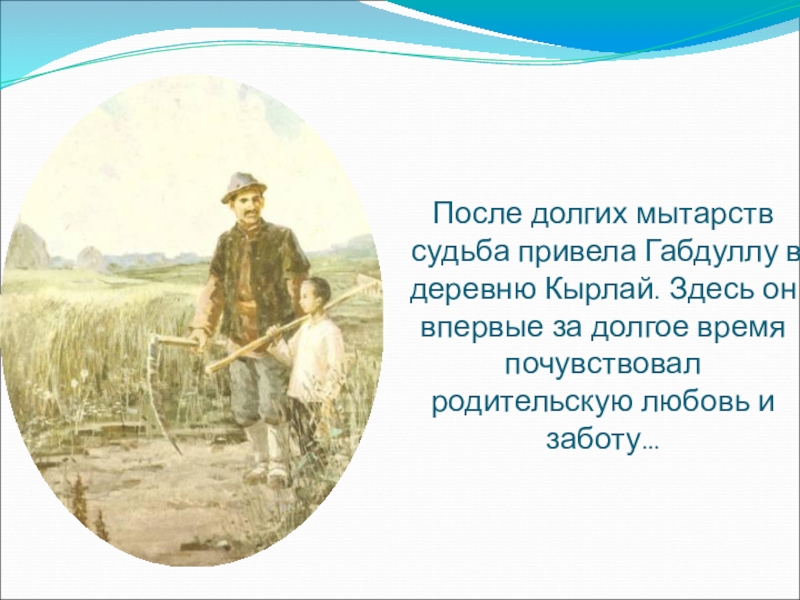 После долгих мытарств судьба привела Габдуллу в деревню Кырлай. Здесь он впервые за долгое время почувствовал родительскую любовь и заботу…